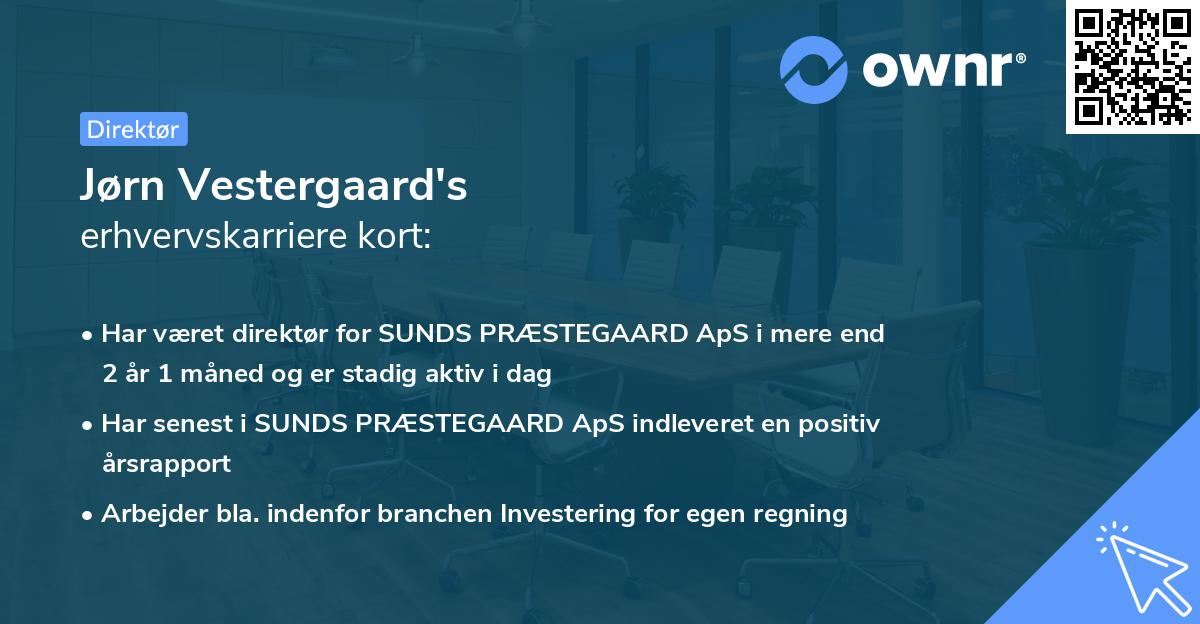 ownr®

Direktør

Jørn Vestergaard's
erhvervskarriere kort:

• Har været direktør for SUNDS PRÆSTEGAARD ApS i mere end 2 år 1 måned og er stadig aktiv i dag
• Har senest i SUNDS PRÆSTEGAARD ApS indleveret en positiv årsrapport
• Arbejder bla. indenfor branchen Investering for egen regning